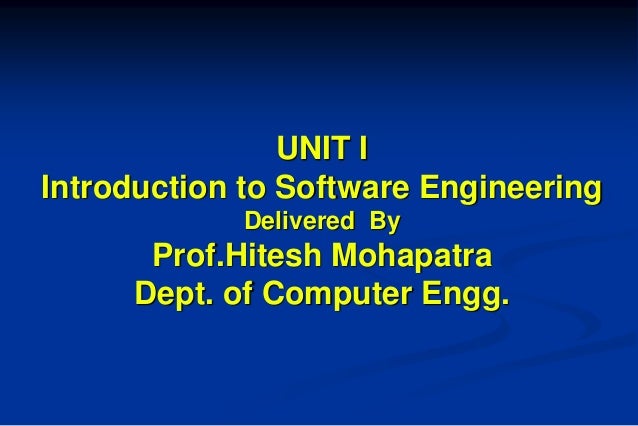 UNIT I
Introduction to Software Engineering
Delivered By
Prof.Hitesh Mohapatra
Dept. of Computer Engg.